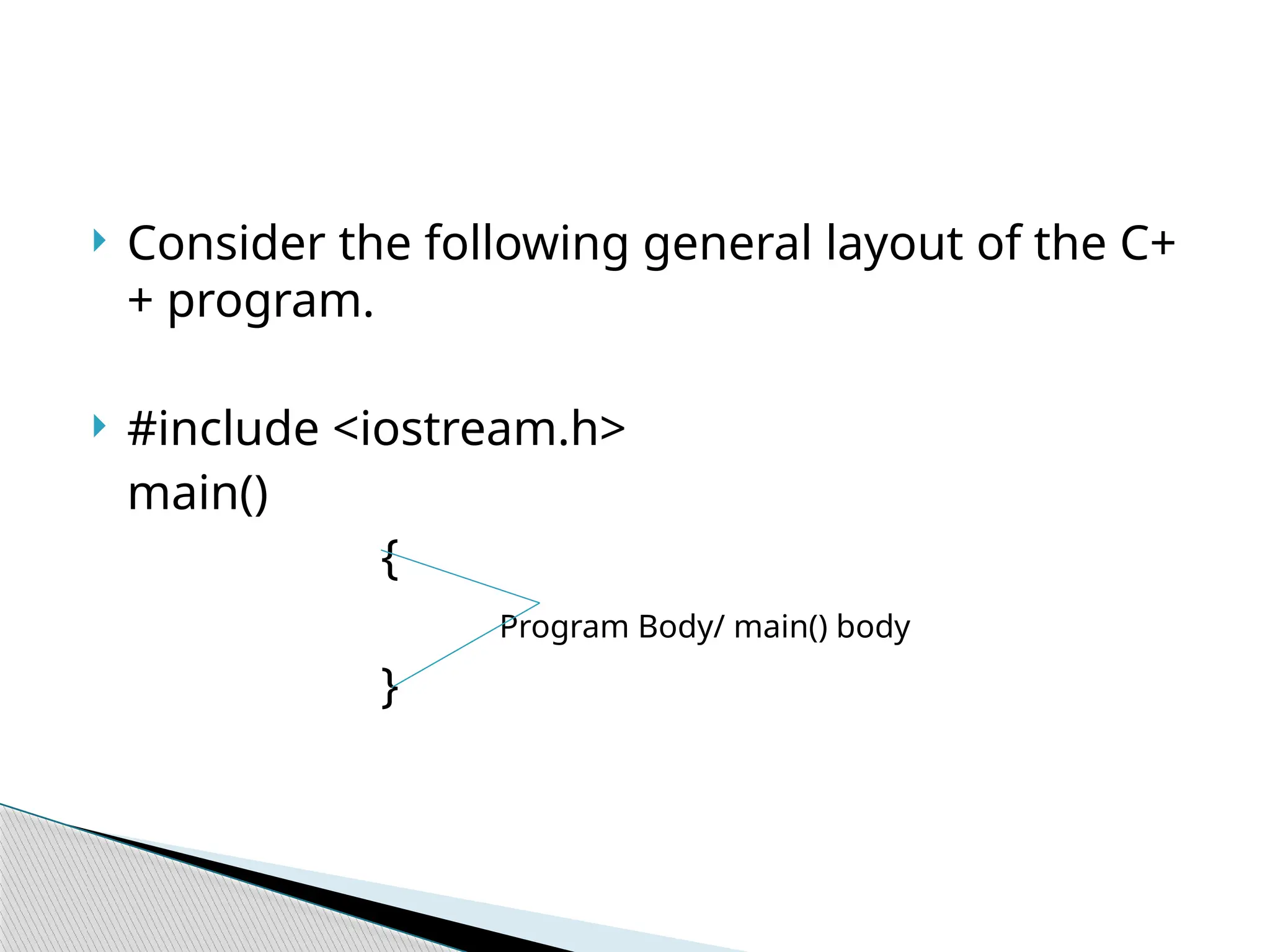 Consider the following general layout of the C++ program.

#include <iostream.h>
main()

{

Program Body/ main() body

}